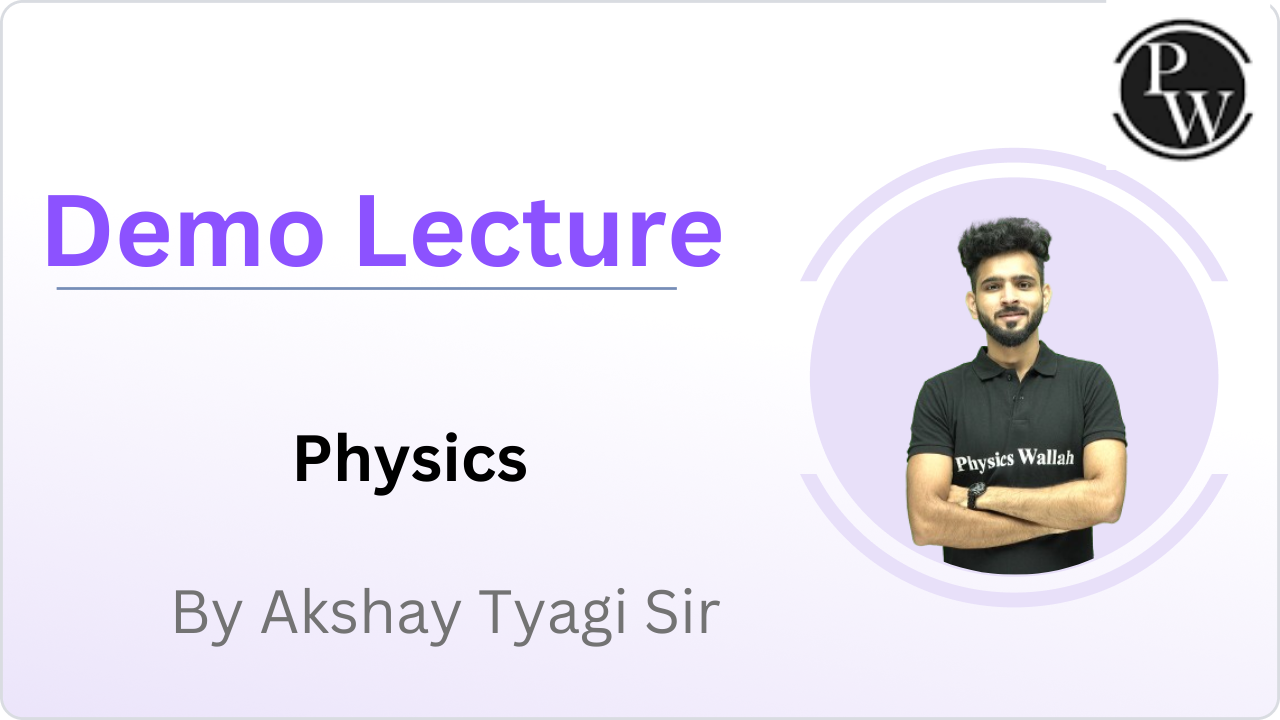 PW

Demo Lecture

Physics

By Akshay Tyagi Sir

Physics Wallah